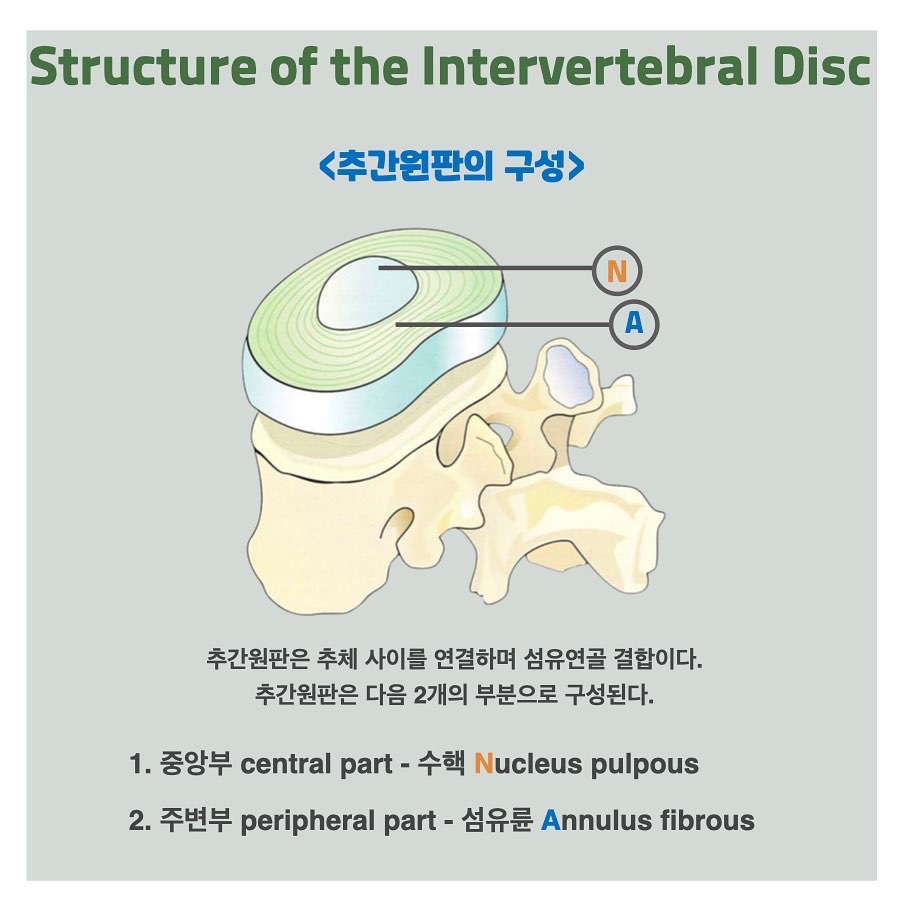 Structure of the Intervertebral Disc

<추간원판의 구성>

N

A

추간원판은 추체 사이를 연결하며 섬유연골 결합이다.
추간원판은 다음 2개의 부분으로 구성된다.

1. 중앙부 central part - 수핵 Nucleus pulpous

2. 주변부 peripheral part - 섬유륜 Annulus fibrous